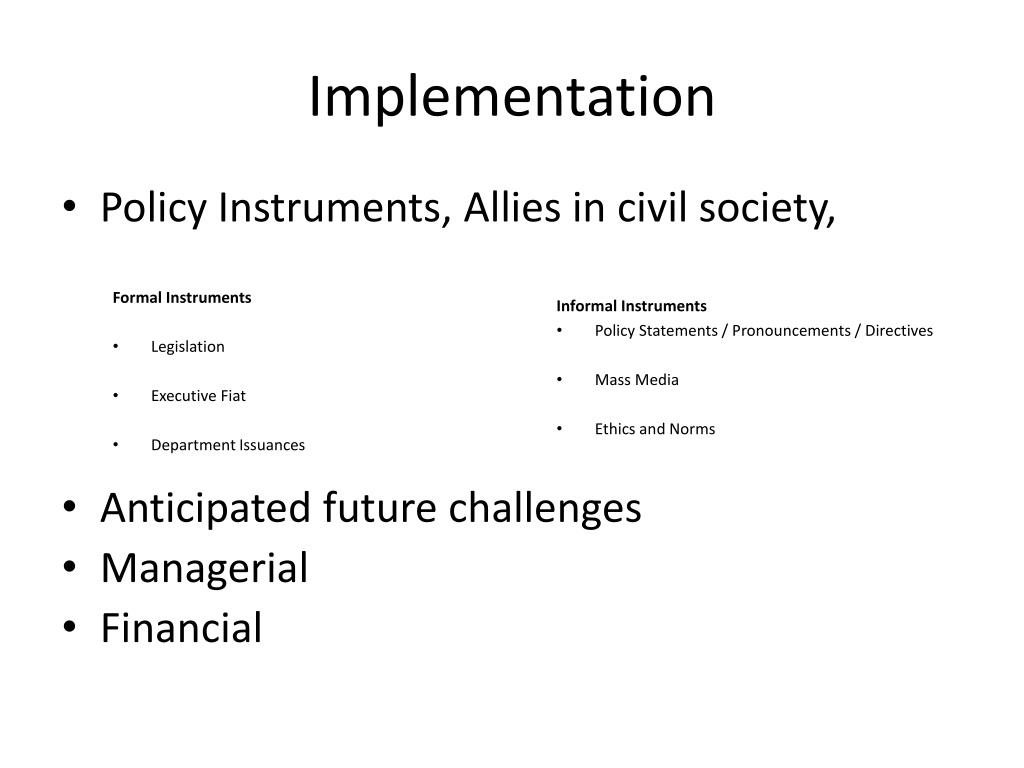 Implementation

• Policy Instruments, Allies in civil society,

Formal Instruments

• Legislation

• Executive Fiat

• Department Issuances

Informal Instruments
• Policy Statements / Pronouncements / Directives

• Mass Media

• Ethics and Norms

• Anticipated future challenges
• Managerial
• Financial